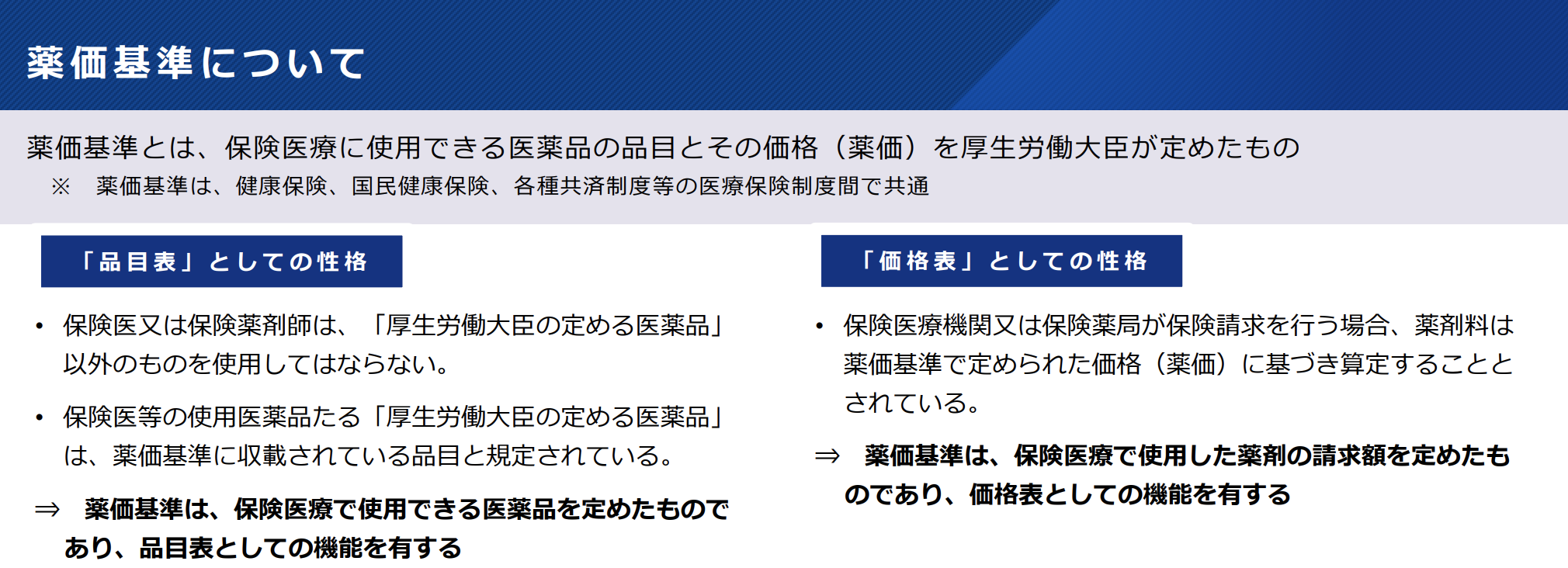 薬価基準について

薬価基準とは、保険医療に使用できる医薬品の品目とその価格（薬価）を厚生労働大臣が定めたもの
※ 薬価基準は、健康保険、国民健康保険、各種共済制度等の医療保険制度間で共通

「品目表」としての性格

• 保険医又は保険薬剤師は、「厚生労働大臣の定める医薬品」以外のものを使用してはならない。

• 保険医等の使用医薬品たる「厚生労働大臣の定める医薬品」は、薬価基準に収載されている品目と規定されている。

⇒ 薬価基準は、保険医療で使用できる医薬品を定めたものであり、品目表としての機能を有する

「価格表」としての性格

• 保険医療機関又は保険薬局が保険請求を行う場合、薬剤料は薬価基準で定められた価格（薬価）に基づき算定することとされている。

⇒ 薬価基準は、保険医療で使用した薬剤の請求額を定めたものであり、価格表としての機能を有する